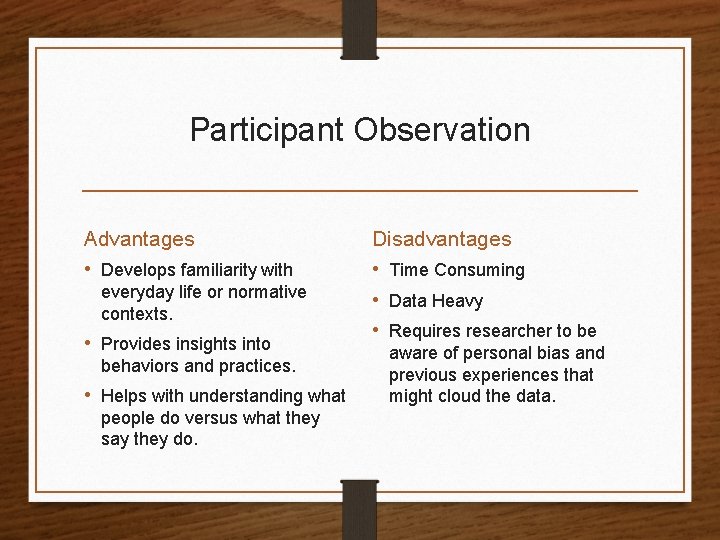 Participant Observation

Advantages

• Develops familiarity with everyday life or normative contexts.
• Provides insights into behaviors and practices.
• Helps with understanding what people do versus what they say they do.

Disadvantages

• Time Consuming
• Data Heavy
• Requires researcher to be aware of personal bias and previous experiences that might cloud the data.